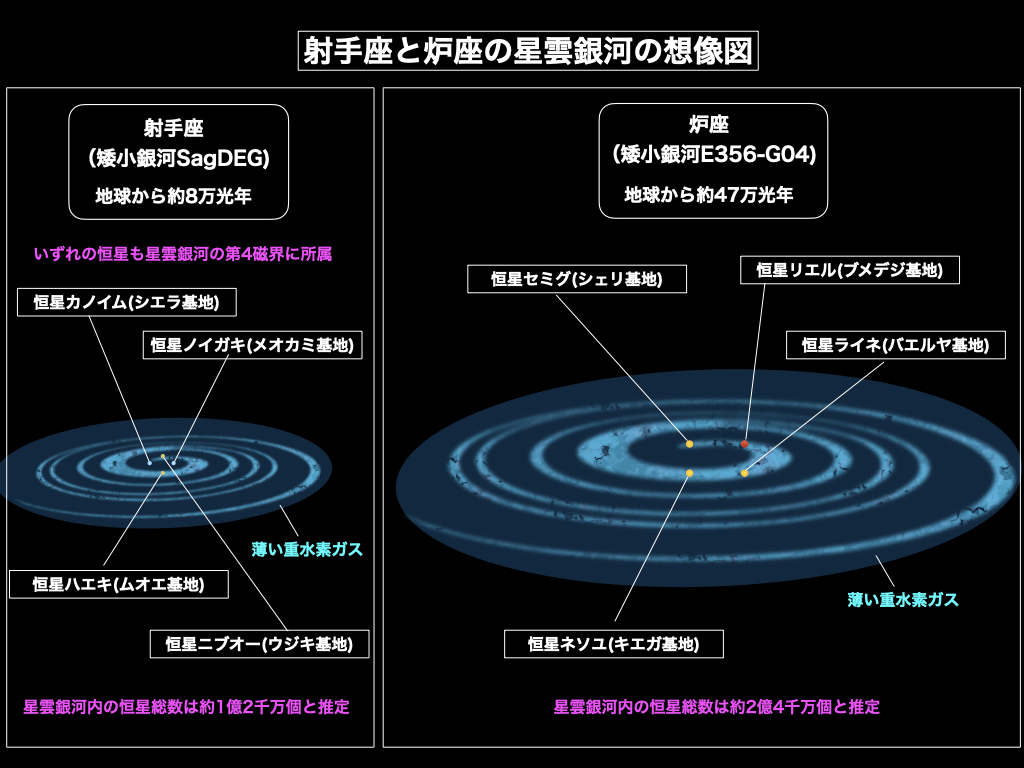 射手座と炉座の星雲銀河の想像図

射手座
(矮小銀河SagDEG)
地球から約8万光年

いずれの恒星も星雲銀河の第4磁界に所属

恒星カノイム(シエラ基地)

恒星ノイガキ(メオカミ基地)

薄い重水素ガス

恒星ハエキ(ムオエ基地)

恒星ニブオー(ウジキ基地)

星雲銀河内の恒星総数は約1億2千万個と推定

炉座
(矮小銀河E356-G04)
地球から約47万光年

恒星セミグ(シェリ基地)

恒星リエル(ブメデジ基地)

恒星ライネ(バエルヤ基地)

薄い重水素ガス

恒星ネソユ(キエガ基地)

星雲銀河内の恒星総数は約2億4千万個と推定